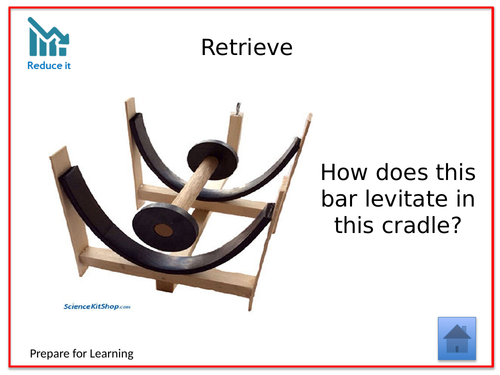 Reduce it

Retrieve

How does this bar levitate in this cradle?

ScienceKitShop.com

Prepare for Learning